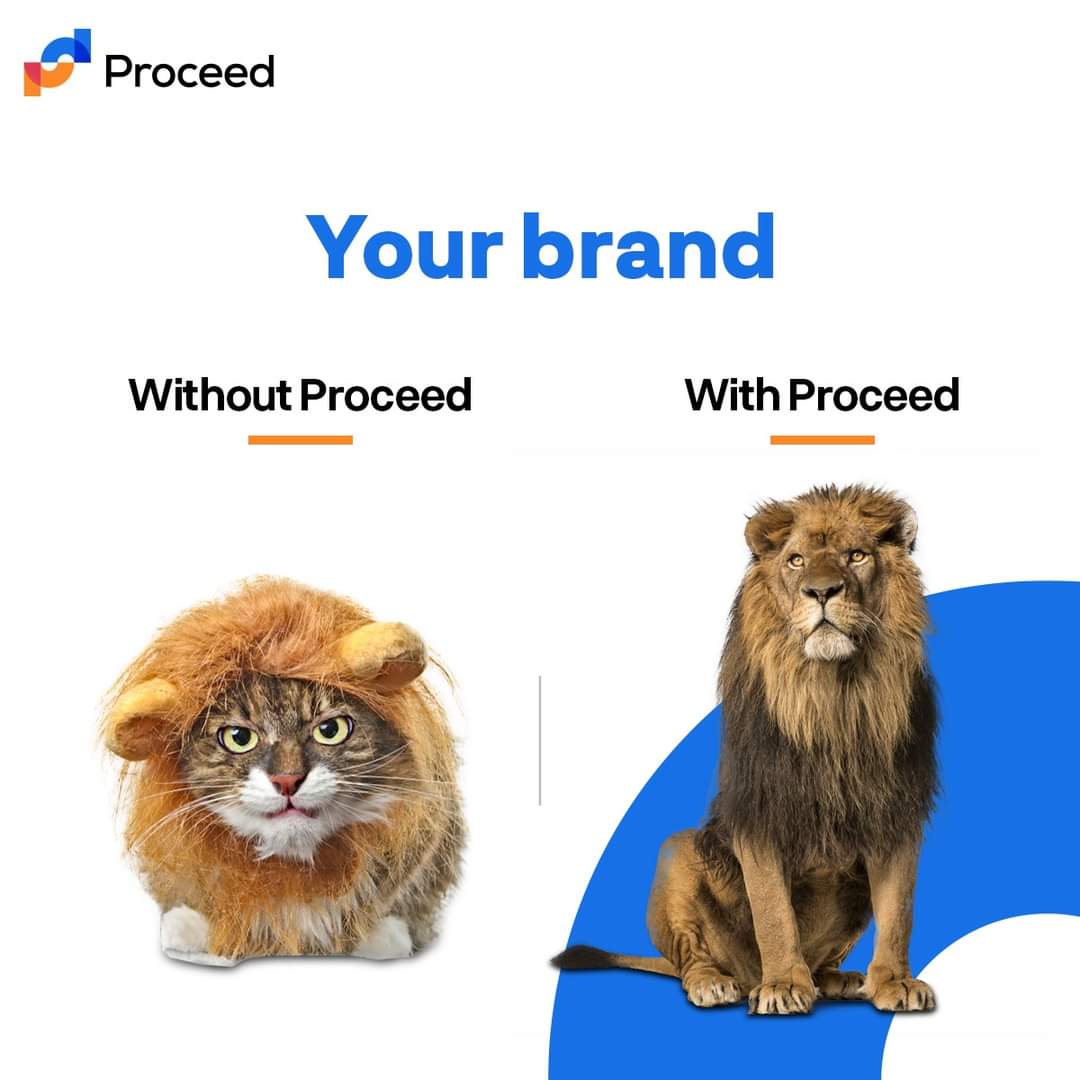 Proceed

Your brand

Without Proceed

With Proceed